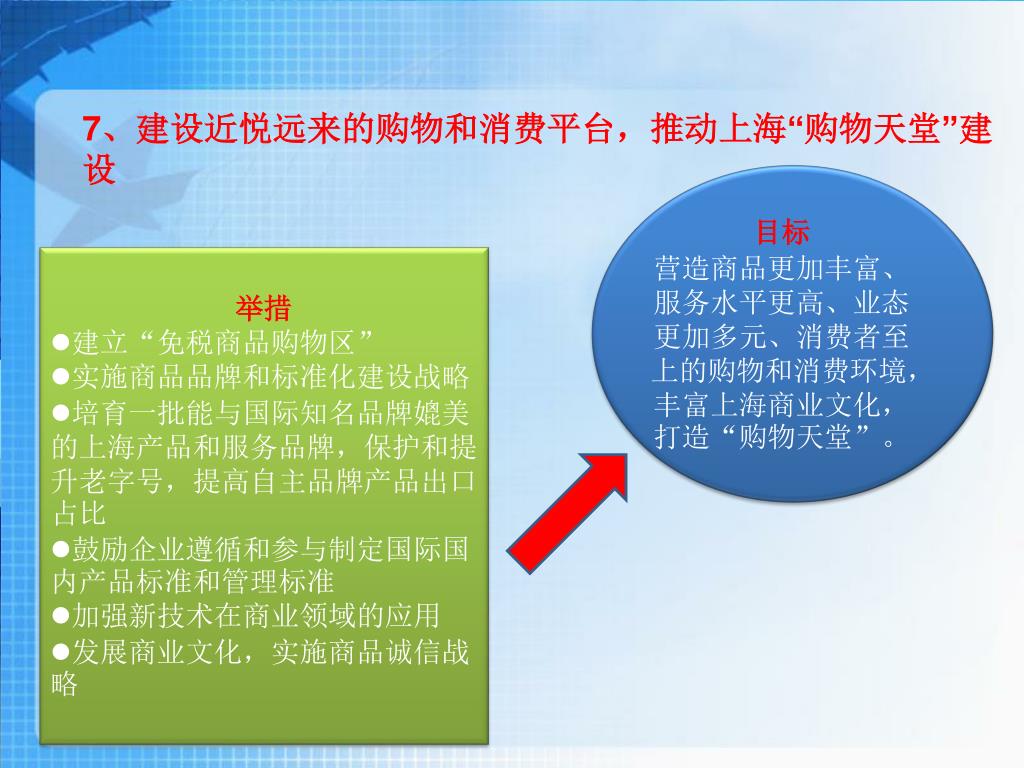 7、建设近悦远来的购物和消费平台，推动上海“购物天堂”建设

举措
●建立“免税商品购物区”
●实施商品品牌和标准化建设战略
●培育一批能与国际知名品牌媲美的上海产品和服务品牌，保护和提升老字号，提高自主品牌产品出口占比
●鼓励企业遵循和参与制定国际国内产品标准和管理标准
●加强新技术在商业领域的应用
●发展商业文化，实施商品诚信战略

目标
营造商品更加丰富、服务水平更高、业态更加多元、消费者至上的购物和消费环境，丰富上海商业文化，打造“购物天堂”。